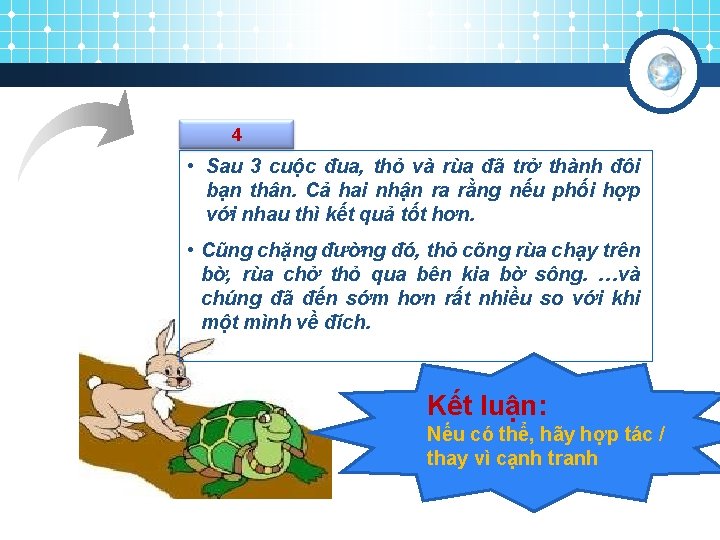 4

• Sau 3 cuộc đua, thỏ và rùa đã trở thành đôi bạn thân. Cả hai nhận ra rằng nếu phối hợp với nhau thì kết quả tốt hơn.

• Cũng chặng đường đó, thỏ cõng rùa chạy trên bờ, rùa chở thỏ qua bên kia bờ sông. …và chúng đã đến sớm hơn rất nhiều so với khi một mình về đích.

Kết luận:
Nếu có thể, hãy hợp tác / thay vì cạnh tranh